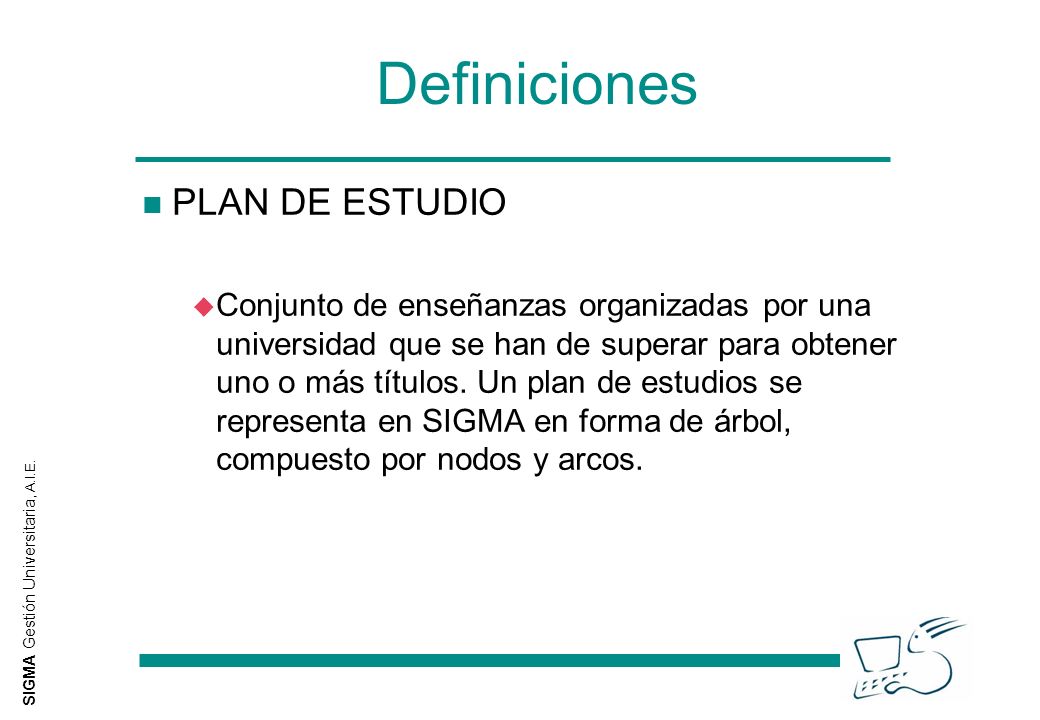 Definiciones

PLAN DE ESTUDIO

Conjunto de enseñanzas organizadas por una universidad que se han de superar para obtener uno o más títulos. Un plan de estudios se representa en SIGMA en forma de árbol, compuesto por nodos y arcos.

SIGMA Gestión Universitaria, A.I.E.